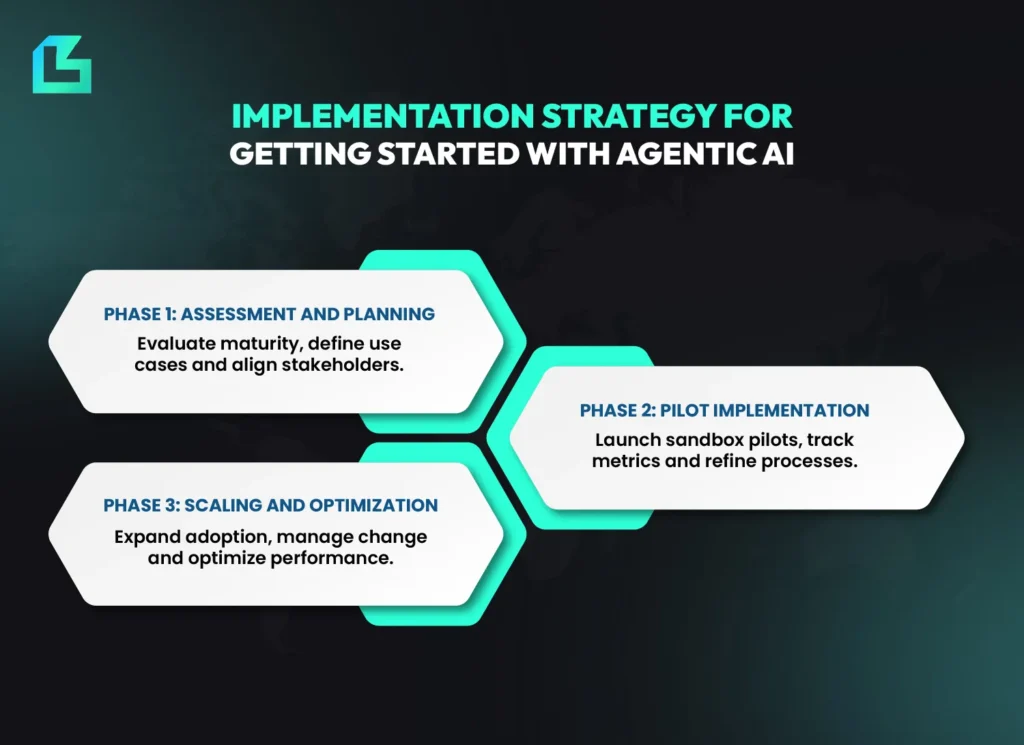 IMPLEMENTATION STRATEGY FOR
GETTING STARTED WITH AGENTIC AI

PHASE 1: ASSESSMENT AND PLANNING
Evaluate maturity, define use cases and align stakeholders.

PHASE 2: PILOT IMPLEMENTATION
Launch sandbox pilots, track metrics and refine processes.

PHASE 3: SCALING AND OPTIMIZATION
Expand adoption, manage change and optimize performance.